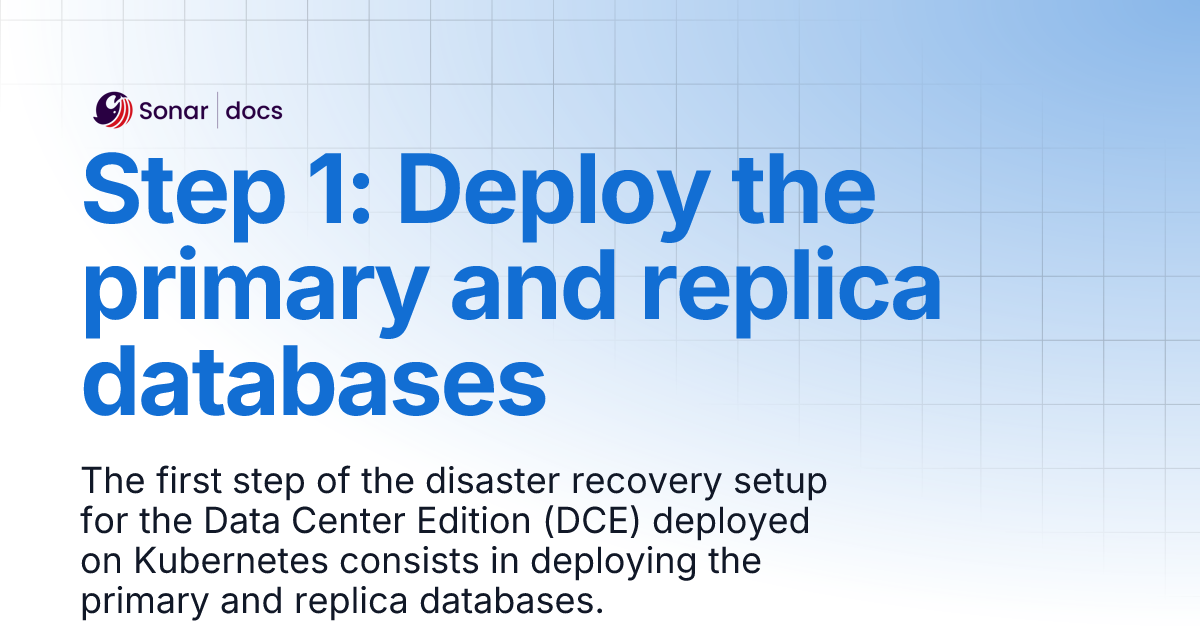 Sonar | docs

Step 1: Deploy the primary and replica databases

The first step of the disaster recovery setup for the Data Center Edition (DCE) deployed on Kubernetes consists in deploying the primary and replica databases.